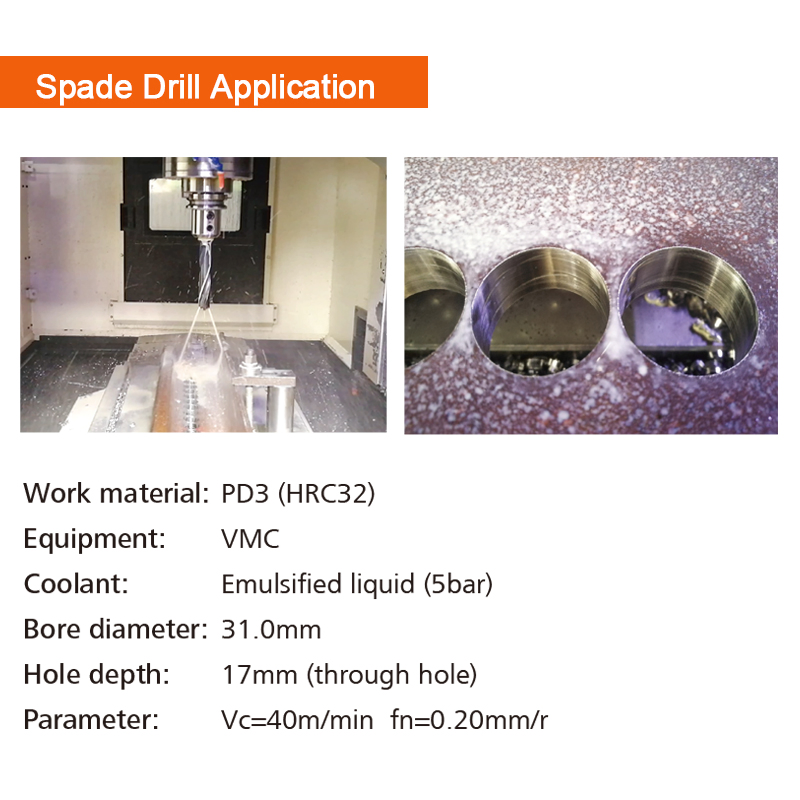 Spade Drill Application

Work material: PD3 (HRC32)
Equipment: VMC
Coolant: Emulsified liquid (5bar)
Bore diameter: 31.0mm
Hole depth: 17mm (through hole)
Parameter: Vc=40m/min fn=0.20mm/r